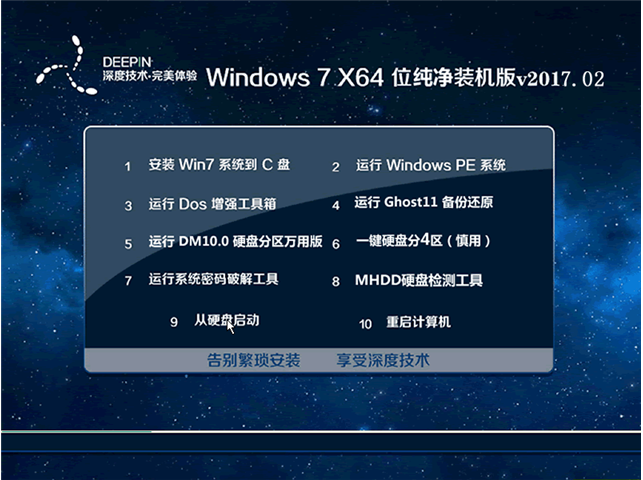 DEEPIN
深度技术·完美体验

Windows 7 X64 位纯净装机版v2017.02

1 安装 Win7 系统到 C 盘

2 运行 Windows PE 系统

3 运行 Dos 增强工具箱

4 运行 Ghost11 备份还原

5 运行 DM10.0 硬盘分区万用版

6 一键硬盘分4区（慎用）

7 运行系统密码破解工具

8 MHDD硬盘检测工具

9 从硬盘启动

10 重启计算机

告别繁琐安装 享受深度技术